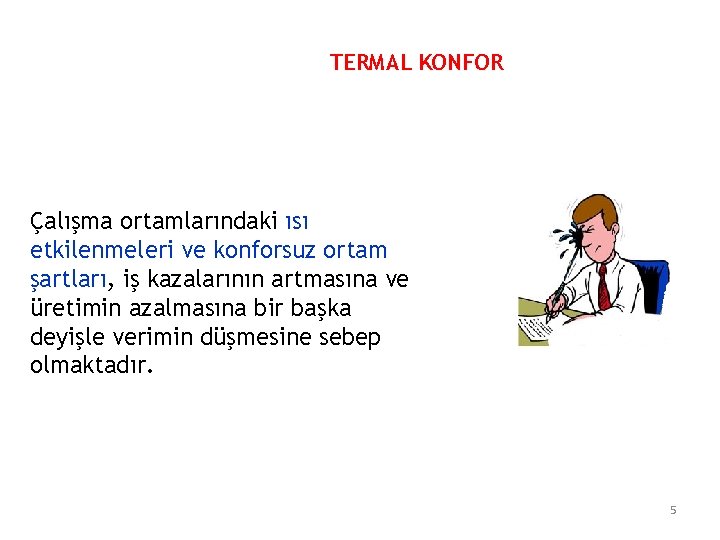 TERMAL KONFOR

Çalışma ortamlarındaki ısı etkilenmeleri ve konforsuz ortam şartları, iş kazalarının artmasına ve üretimin azalmasına bir başka deyişle verimin düşmesine sebep olmaktadır.

5